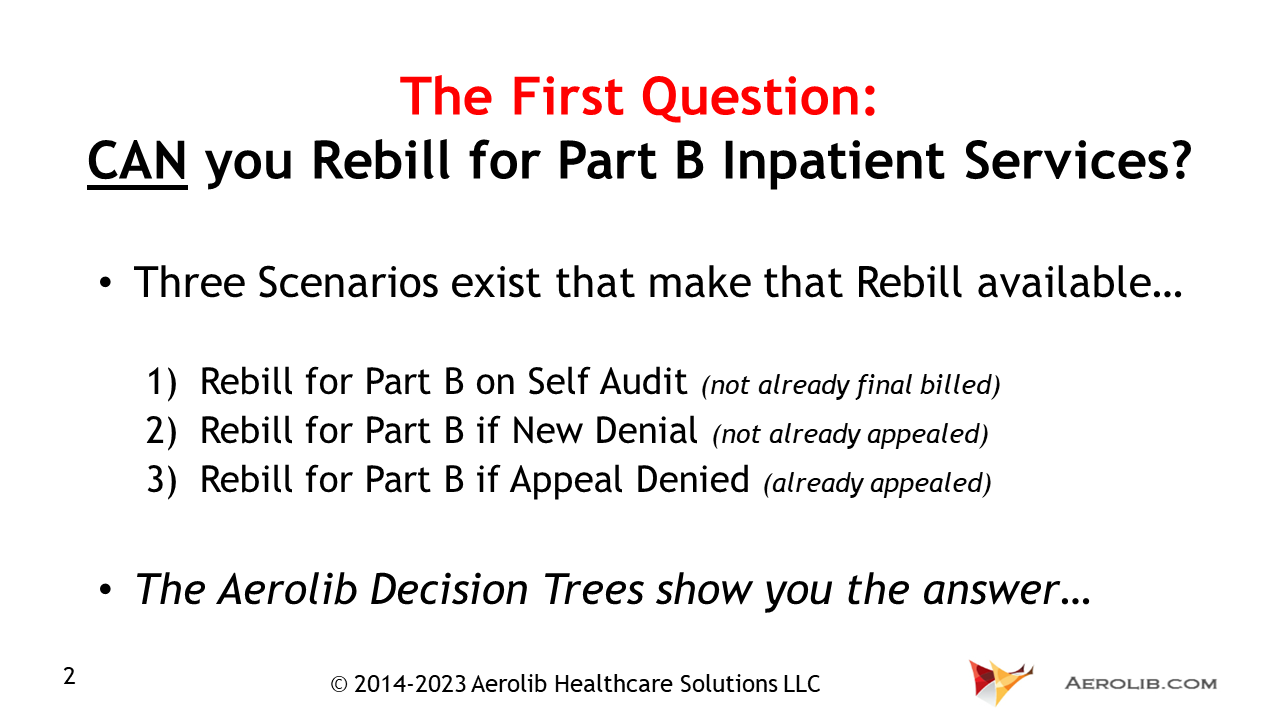 The First Question:
CAN you Rebill for Part B Inpatient Services?

• Three Scenarios exist that make that Rebill available…

1) Rebill for Part B on Self Audit (not already final billed)
2) Rebill for Part B if New Denial (not already appealed)
3) Rebill for Part B if Appeal Denied (already appealed)

• The Aerolib Decision Trees show you the answer…

2

© 2014-2023 Aerolib Healthcare Solutions LLC

AEROLIB.COM